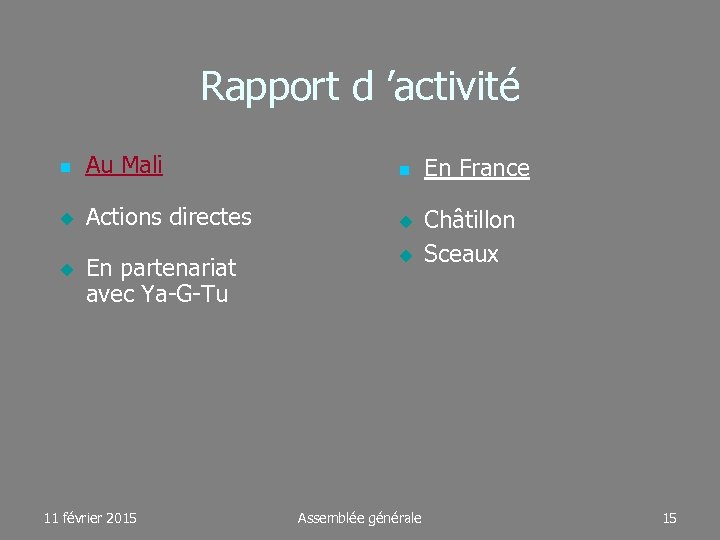 Rapport d ’activité

Au Mali

Actions directes

En partenariat avec Ya-G-Tu

En France

Châtillon

Sceaux

11 février 2015

Assemblée générale

15